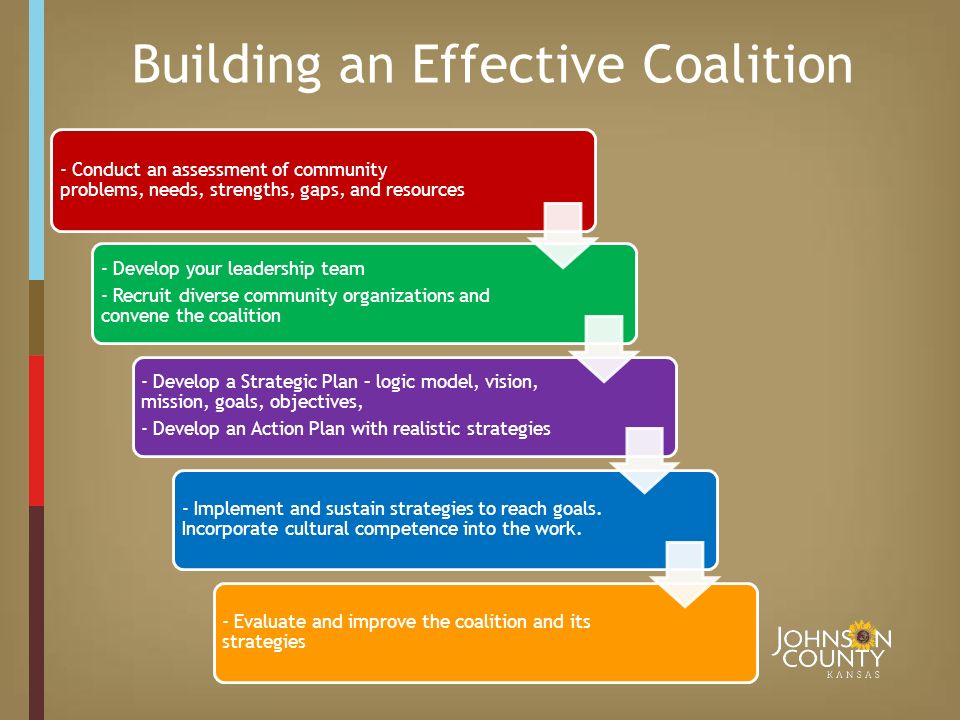 Building an Effective Coalition

- Conduct an assessment of community problems, needs, strengths, gaps, and resources

- Develop your leadership team

- Recruit diverse community organizations and convene the coalition

- Develop a Strategic Plan – logic model, vision, mission, goals, objectives,

- Develop an Action Plan with realistic strategies

- Implement and sustain strategies to reach goals. Incorporate cultural competence into the work.

- Evaluate and improve the coalition and its strategies

JOHNSON COUNTY
KANSAS